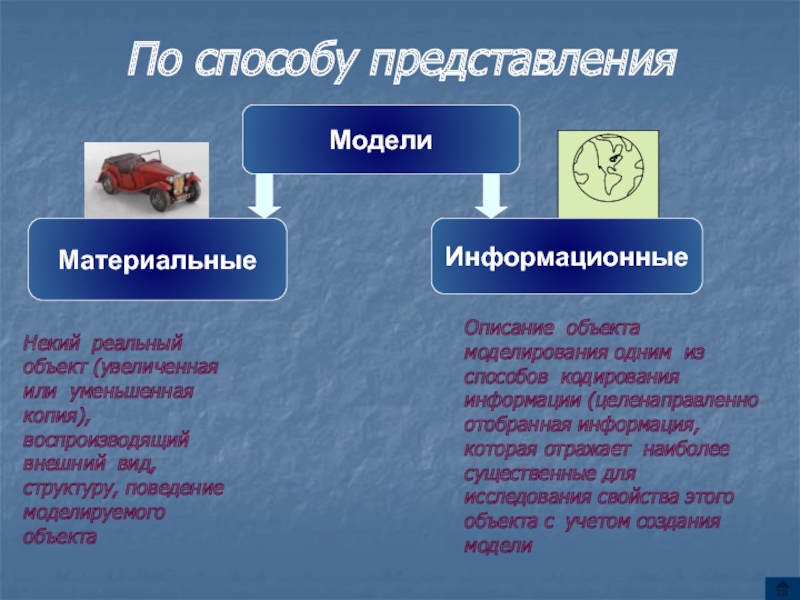 По способу представления

Модели

Материальные

Информационные

Некий реальный объект (увеличенная или уменьшенная копия), воспроизводящий внешний вид, структуру, поведение моделируемого объекта

Описание объекта моделирования одним из способов кодирования информации (целенаправленно отобранная информация, которая отражает наиболее существенные для исследования свойства этого объекта с учетом создания модели